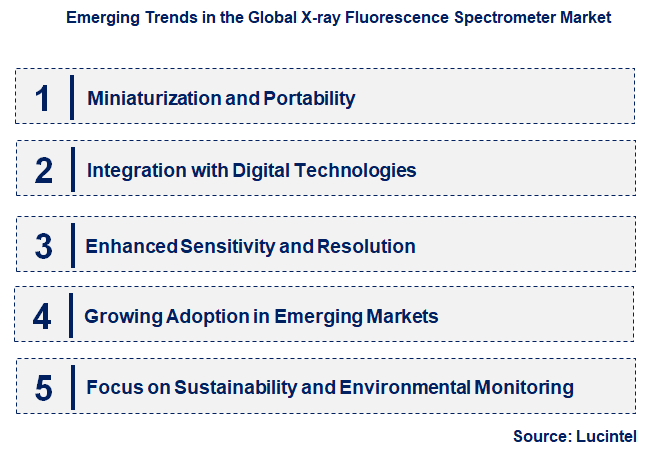 Emerging Trends in the Global X-ray Fluorescence Spectrometer Market

1 Miniaturization and Portability

2 Integration with Digital Technologies

3 Enhanced Sensitivity and Resolution

4 Growing Adoption in Emerging Markets

5 Focus on Sustainability and Environmental Monitoring

Source: Lucintel